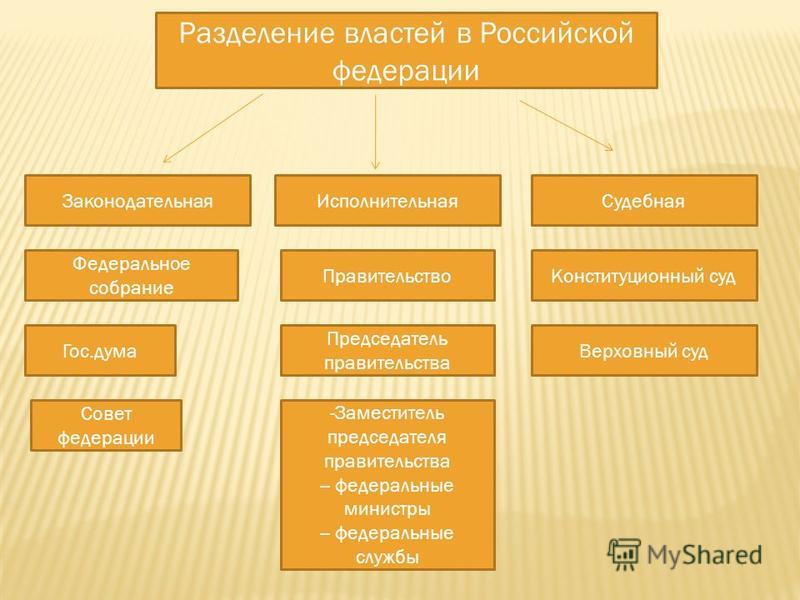 Разделение властей в Российской федерации

Законодательная

Федеральное собрание

Гос.дума

Совет федерации

Исполнительная

Правительство

Председатель правительства

-Заместитель председателя правительства
– федеральные министры
– федеральные службы

Судебная

Конституционный суд

Верховный суд

MyShared